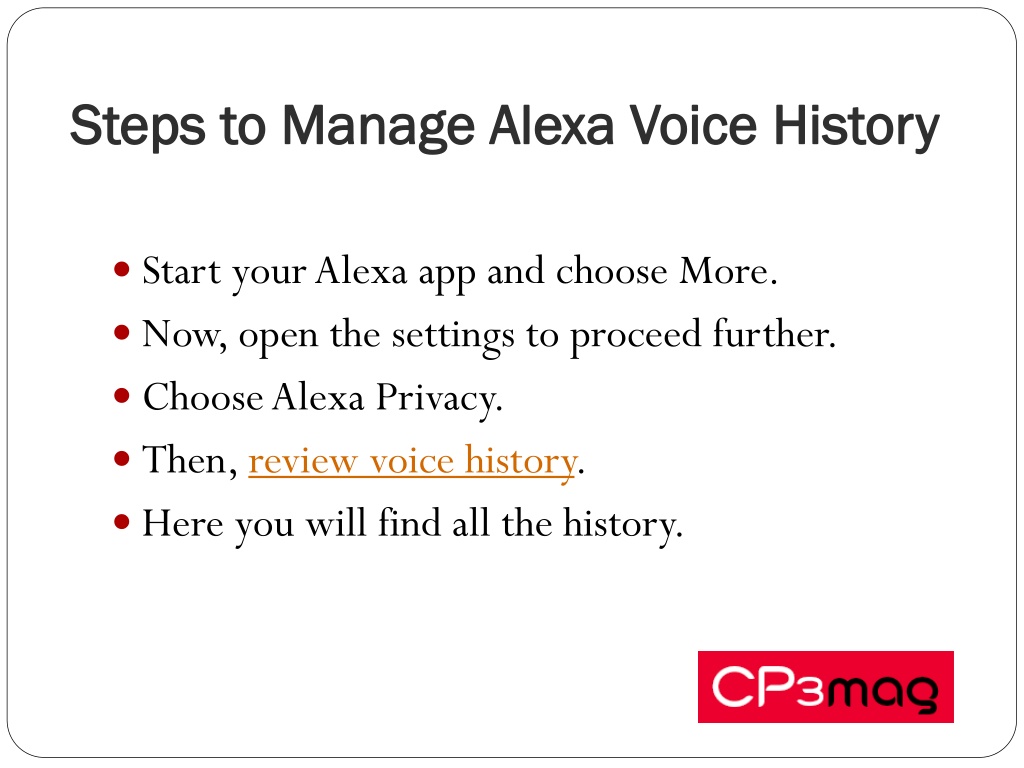 Steps to Manage Alexa Voice History

- Start your Alexa app and choose More.
- Now, open the settings to proceed further.
- Choose Alexa Privacy.
- Then, review voice history.
- Here you will find all the history.

CP3mag